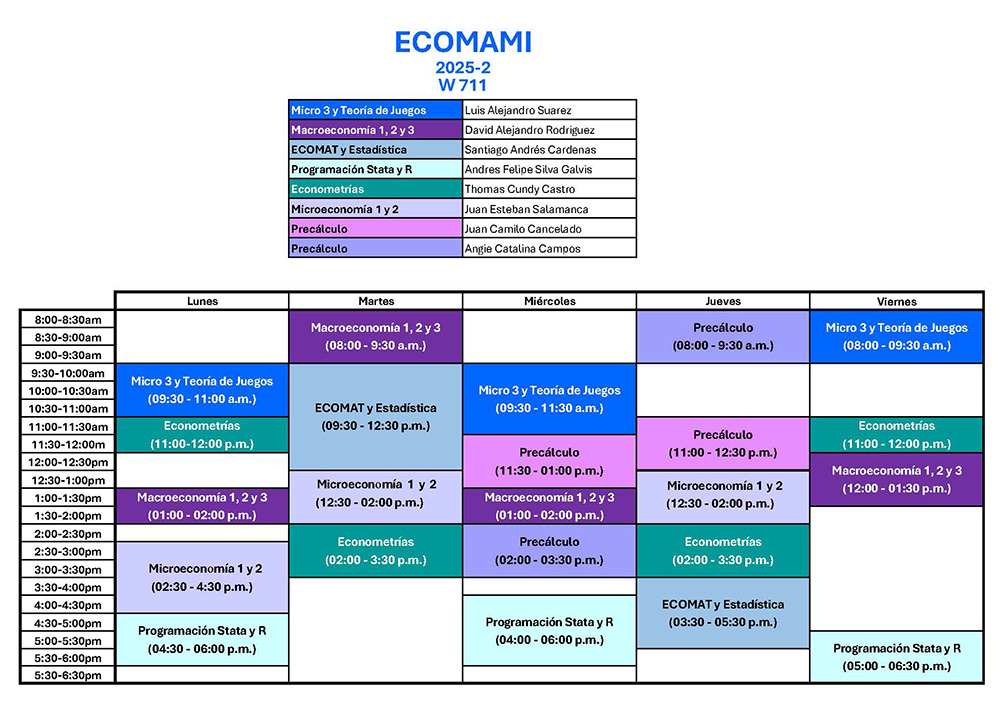 ECOMAMI
2025-2
W 711

| | |
|---|---|
| Micro 3 y Teoría de Juegos | Luis Alejandro Suarez |
| Macroeconomía 1, 2 y 3 | David Alejandro Rodriguez |
| ECOMAT y Estadística | Santiago Andrés Cardenas |
| Programación Stata y R | Andres Felipe Silva Galvis |
| Econometrías | Thomas Cundy Castro |
| Microeconomía 1 y 2 | Juan Esteban Salamanca |
| Precálculo | Juan Camilo Cancelado |
| Precálculo | Angie Catalina Campos |

| | Lunes | Martes | Miércoles | Jueves | Viernes |
|---|---|---|---|---|---|
| 8:00-8:30am | | Macroeconomía 1, 2 y 3 (08:00 - 9:30 a.m.) | | Precálculo (08:00 - 9:30 a.m.) | Micro 3 y Teoría de Juegos (08:00 - 09:30 a.m.) |
| 8:30-9:00am | | | | | |
| 9:00-9:30am | | | | | |
| 9:30-10:00am | Micro 3 y Teoría de Juegos (09:30 - 11:00 a.m.) | ECOMAT y Estadística (09:30 - 12:30 p.m.) | Micro 3 y Teoría de Juegos (09:30 - 11:30 a.m.) | | |
| 10:00-10:30am | | | | | |
| 10:30-11:00am | | | | | |
| 11:00-11:30am | Econometrías (11:00-12:00 p.m.) | | | Precálculo (11:00 - 12:30 p.m.) | Econometrías (11:00 - 12:00 p.m.) |
| 11:30-12:00m | | | Precálculo (11:30 - 01:00 p.m.) | | |
| 12:00-12:30pm | | | | | Macroeconomía 1, 2 y 3 (12:00 - 01:30 p.m.) |
| 12:30-1:00pm | | Microeconomía 1 y 2 (12:30 - 02:00 p.m.) | | Microeconomía 1 y 2 (12:30 - 02:00 p.m.) | |
| 1:00-1:30pm | Macroeconomía 1, 2 y 3 (01:00 - 02:00 p.m.) | | Macroeconomía 1, 2 y 3 (01:00 - 02:00 p.m.) | | |
| 1:30-2:00pm | | | | | |
| 2:00-2:30pm | | Econometrías (02:00 - 3:30 p.m.) | Precálculo (02:00 - 03:30 p.m.) | Econometrías (02:00 - 3:30 p.m.) | |
| 2:30-3:00pm | Microeconomía 1 y 2 (02:30 - 4:30 p.m.) | | | | |
| 3:00-3:30pm | | | | | |
| 3:30-4:00pm | | | | ECOMAT y Estadística (03:30 - 05:30 p.m.) | |
| 4:00-4:30pm | | | Programación Stata y R (04:00 - 06:00 p.m.) | | |
| 4:30-5:00pm | Programación Stata y R (04:30 - 06:00 p.m.) | | | | |
| 5:00-5:30pm | | | | | Programación Stata y R (05:00 - 06:30 p.m.) |
| 5:30-6:00pm | | | | | |
| 5:30-6:30pm | | | | | |